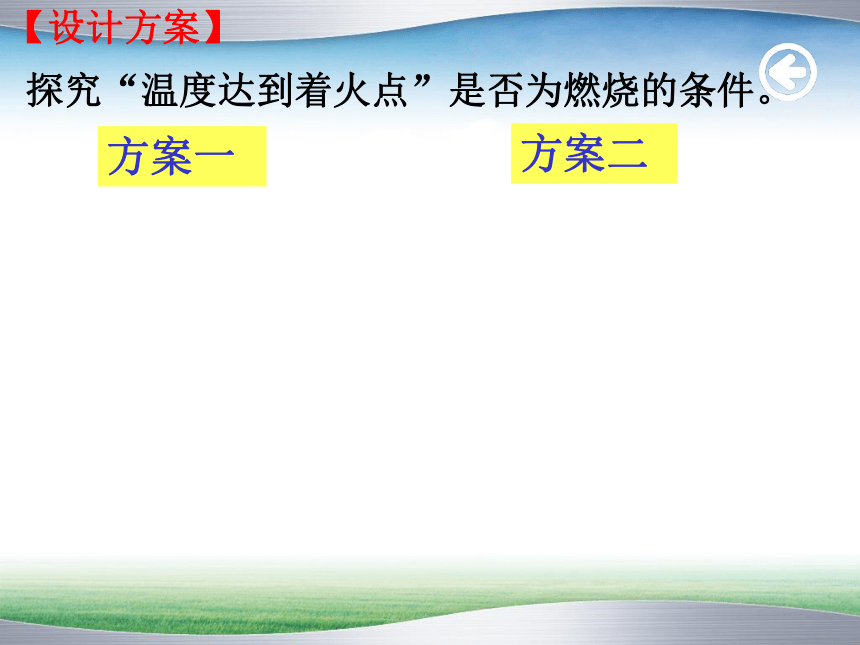 【设计方案】

探究“温度达到着火点”是否为燃烧的条件。

方案一

方案二